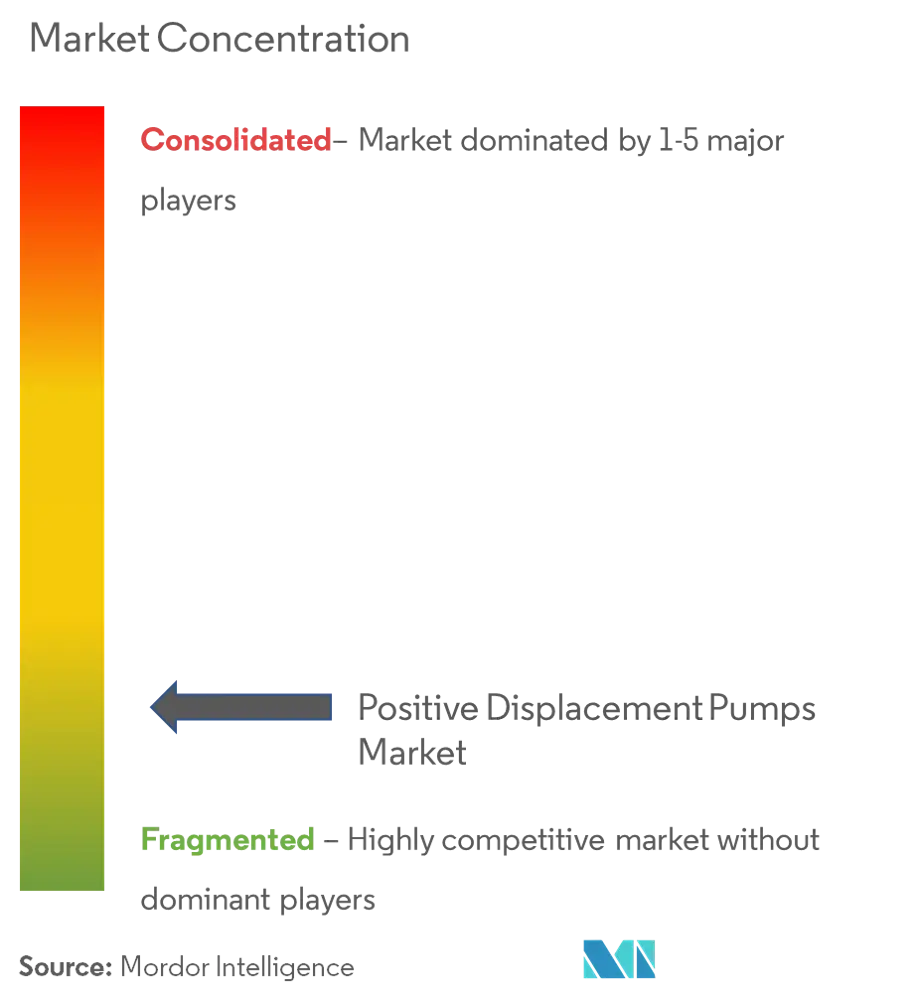 Market Concentration

Consolidated– Market dominated by 1-5 major players

Positive Displacement Pumps Market

Fragmented – Highly competitive market without dominant players

Source: Mordor Intelligence